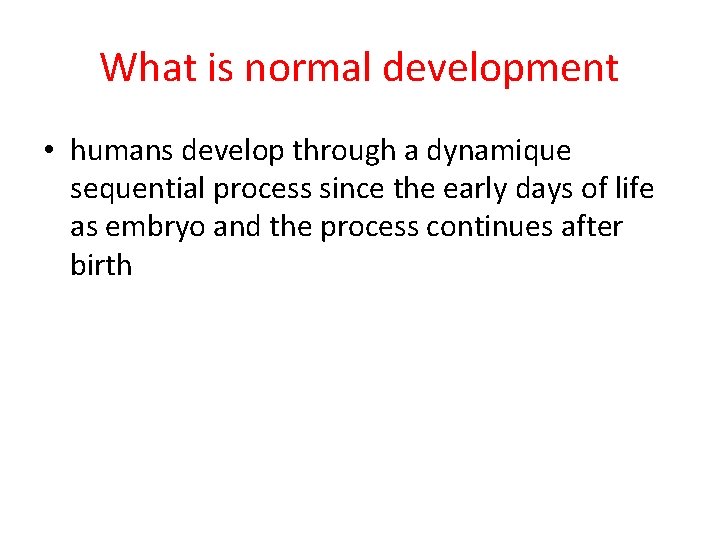 What is normal development

• humans develop through a dynamique sequential process since the early days of life as embryo and the process continues after birth